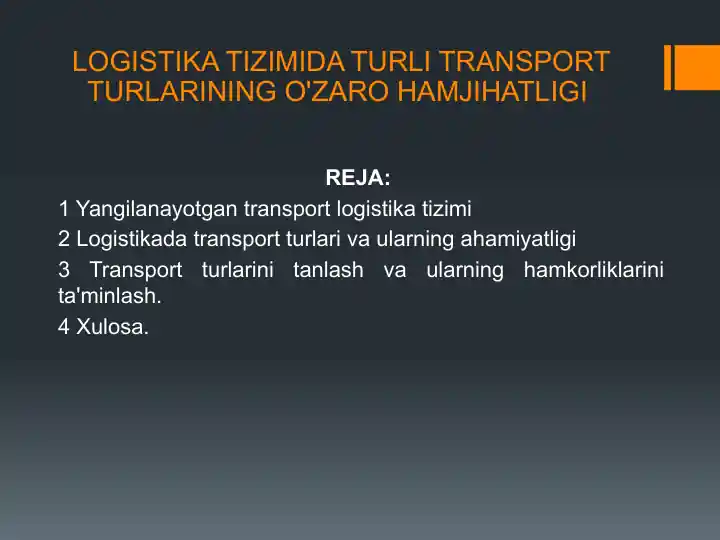 LOGISTIKA TIZIMIDA TURLI TRANSPORT TURLARINING O'ZARO HAMJIHATLIGI

REJA:

1 Yangilanayotgan transport logistika tizimi

2 Logistikada transport turlari va ularning ahamiyatligi

3 Transport turlarini tanlash va ularning hamkorliklarini ta'minlash.

4 Xulosa.